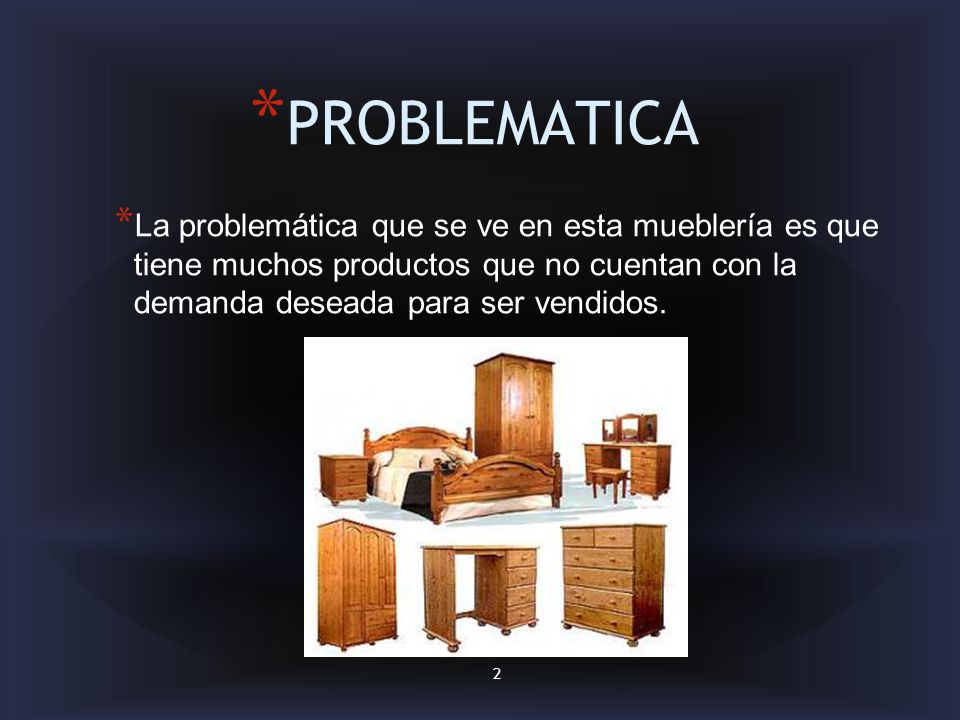 *PROBLEMATICA

*La problemática que se ve en esta mueblería es que tiene muchos productos que no cuentan con la demanda deseada para ser vendidos.

2